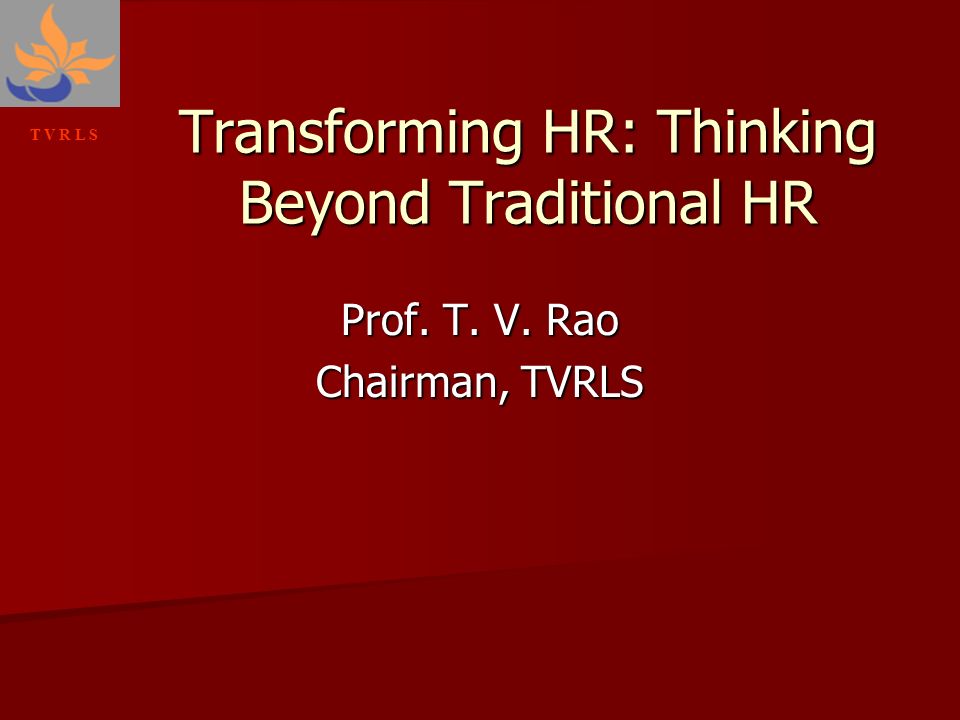 T V R L S

Transforming HR: Thinking Beyond Traditional HR

Prof. T. V. Rao
Chairman, TVRLS